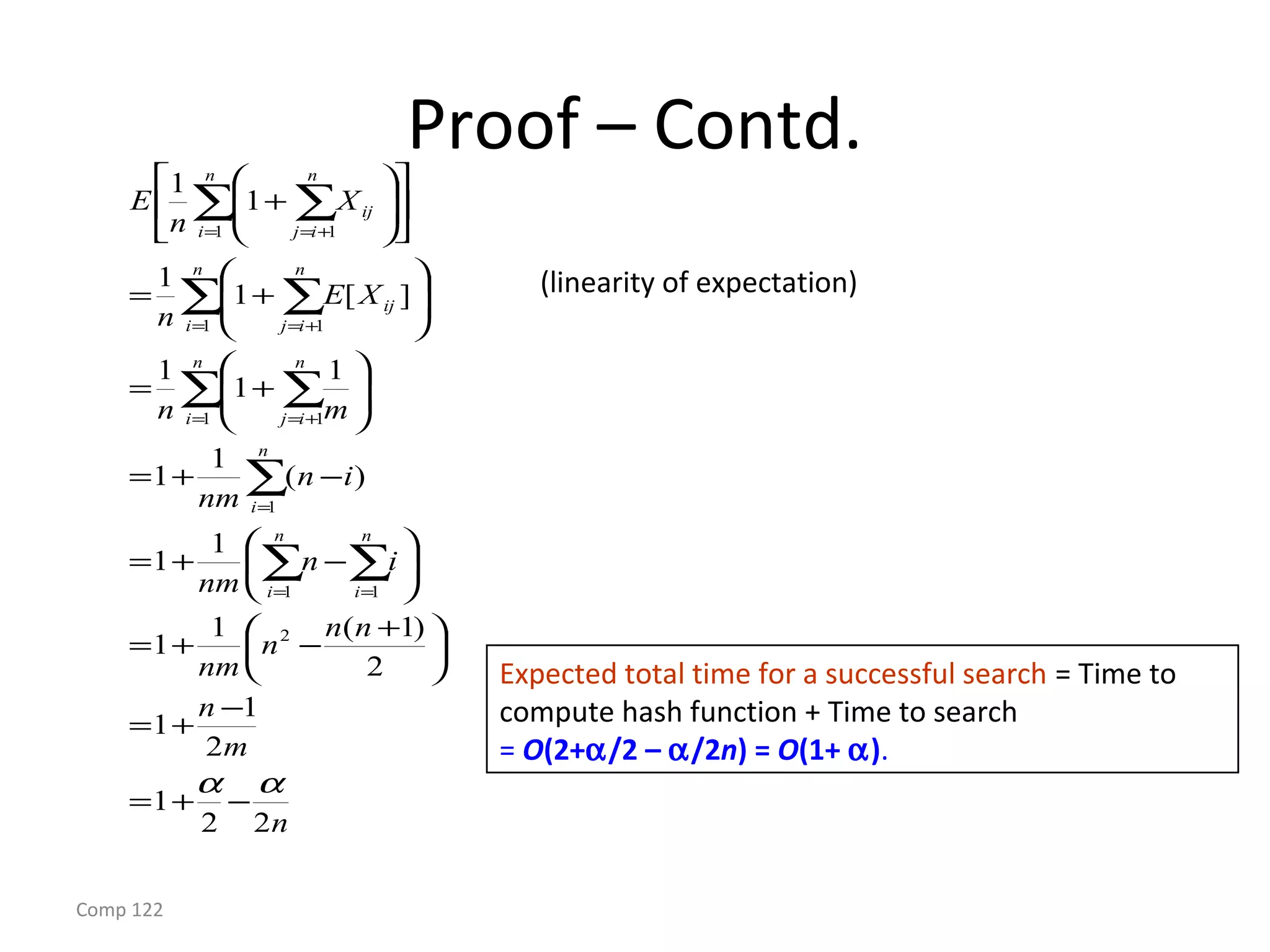 Proof – Contd.

$E\left[\frac{1}{n}\sum_{i=1}^{n}\left(1+\sum_{j=i+1}^{n}X_{ij}\right)\right]$

$=\frac{1}{n}\sum_{i=1}^{n}\left(1+\sum_{j=i+1}^{n}E[X_{ij}]\right)$

(linearity of expectation)

$=\frac{1}{n}\sum_{i=1}^{n}\left(1+\sum_{j=i+1}^{n}\frac{1}{m}\right)$

$=1+\frac{1}{nm}\sum_{i=1}^{n}(n-i)$

$=1+\frac{1}{nm}\left(\sum_{i=1}^{n}n-\sum_{i=1}^{n}i\right)$

$=1+\frac{1}{nm}\left(n^2-\frac{n(n+1)}{2}\right)$

$=1+\frac{n-1}{2m}$

$=1+\frac{\alpha}{2}-\frac{\alpha}{2n}$

Expected total time for a successful search = Time to compute hash function + Time to search
$= O(2+\alpha/2 - \alpha/2n) = O(1+\alpha)$.

Comp 122